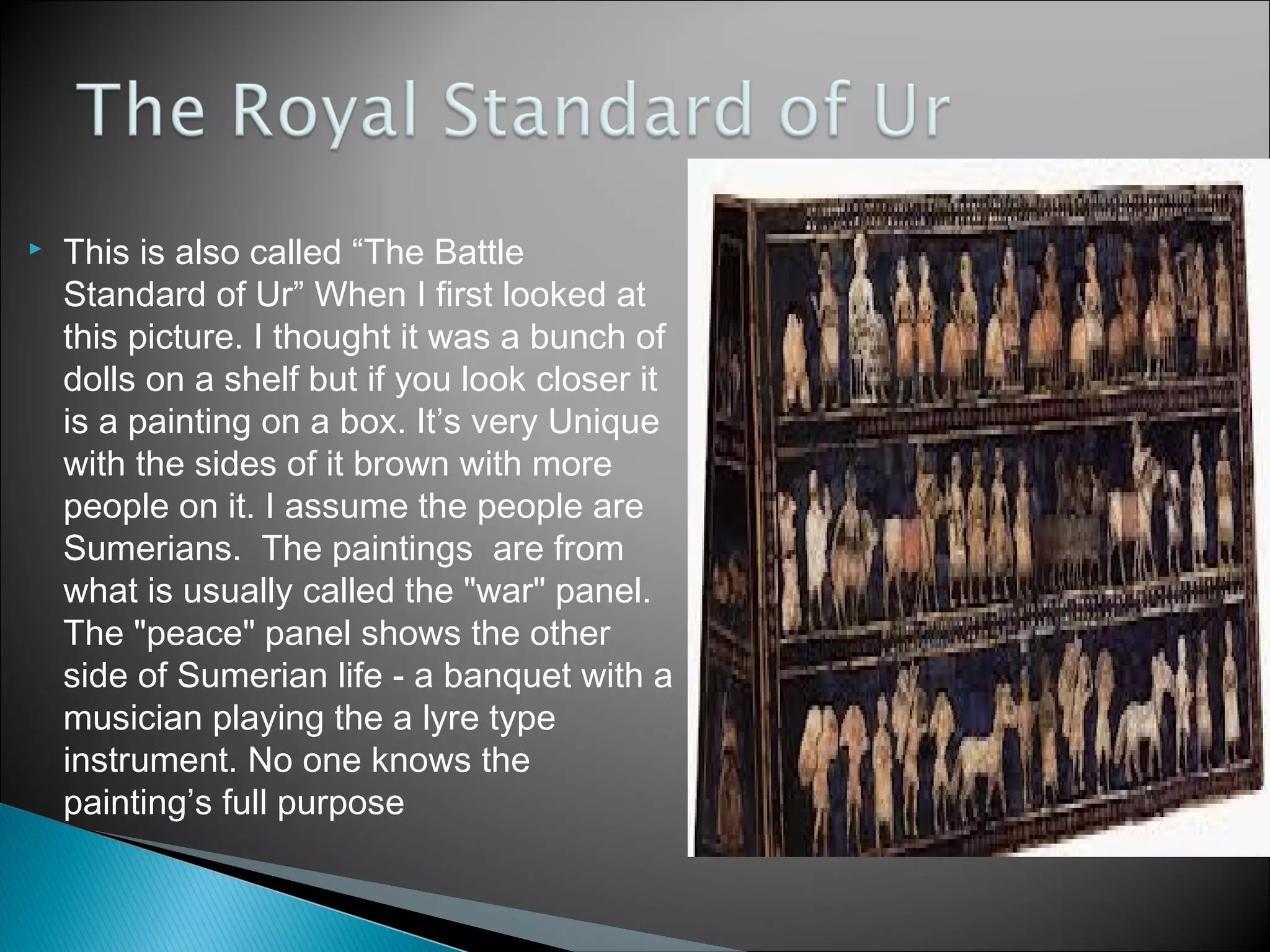 The Royal Standard of Ur

This is also called “The Battle Standard of Ur” When I first looked at this picture. I thought it was a bunch of dolls on a shelf but if you look closer it is a painting on a box. It’s very Unique with the sides of it brown with more people on it. I assume the people are Sumerians. The paintings are from what is usually called the "war" panel. The "peace" panel shows the other side of Sumerian life - a banquet with a musician playing the a lyre type instrument. No one knows the painting’s full purpose